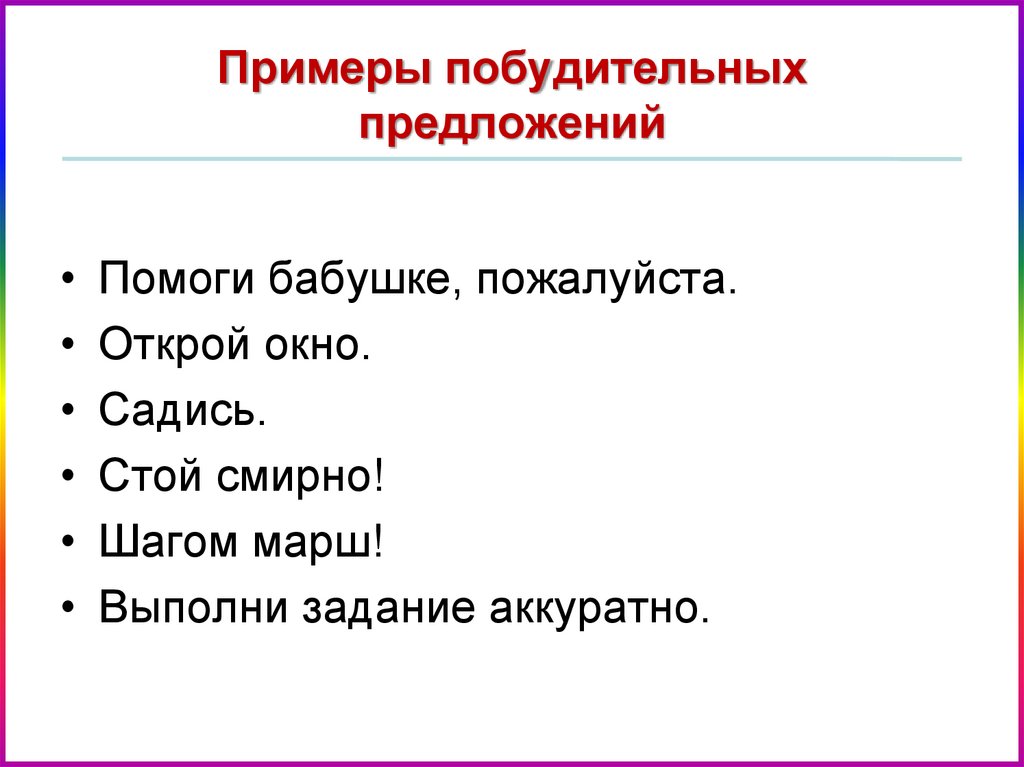 Примеры побудительных предложений

• Помоги бабушке, пожалуйста.
• Открой окно.
• Садись.
• Стой смирно!
• Шагом марш!
• Выполни задание аккуратно.